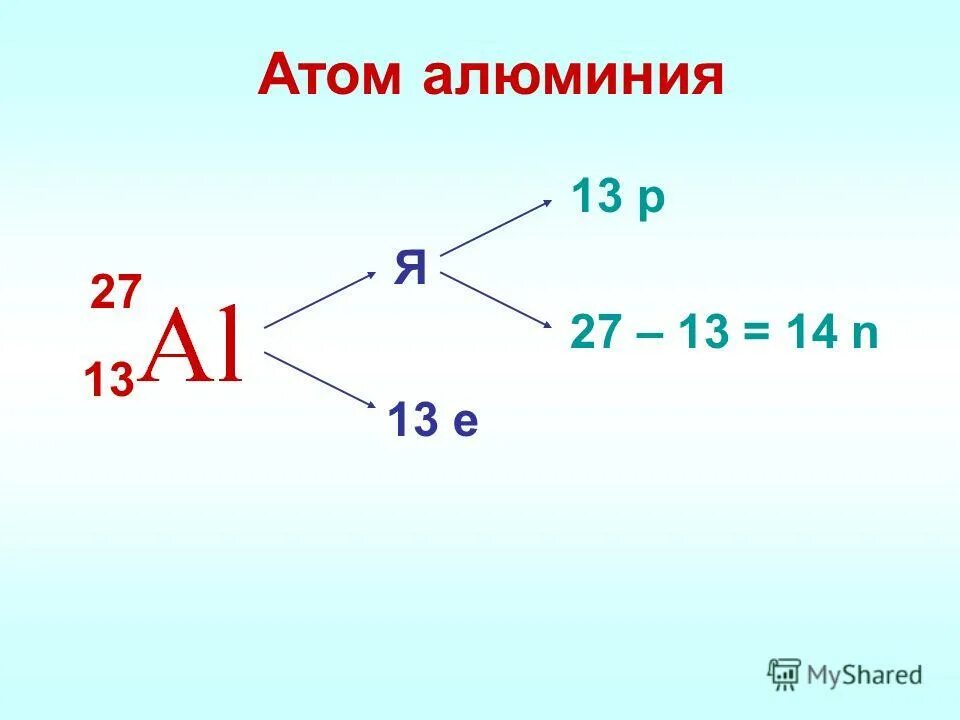 Атом алюминия

$^{27}_{13}Al$

Я

13 p

27 – 13 = 14 n

13 e

MyShared